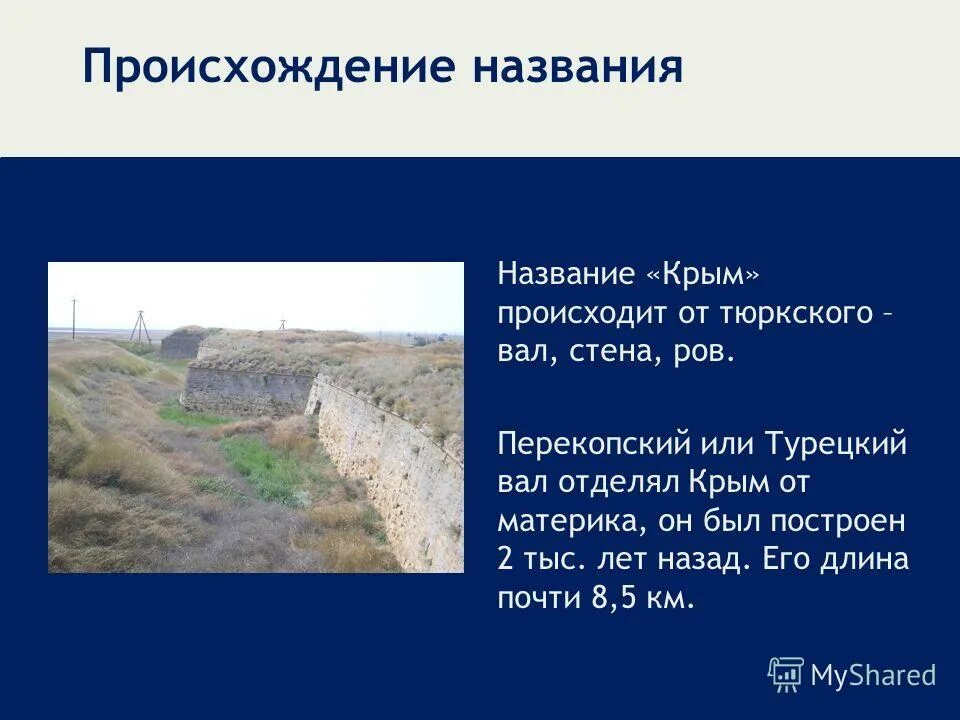 Происхождение названия

Название «Крым» происходит от тюркского – вал, стена, ров.

Перекопский или Турецкий вал отделял Крым от материка, он был построен 2 тыс. лет назад. Его длина почти 8,5 км.

MyShared